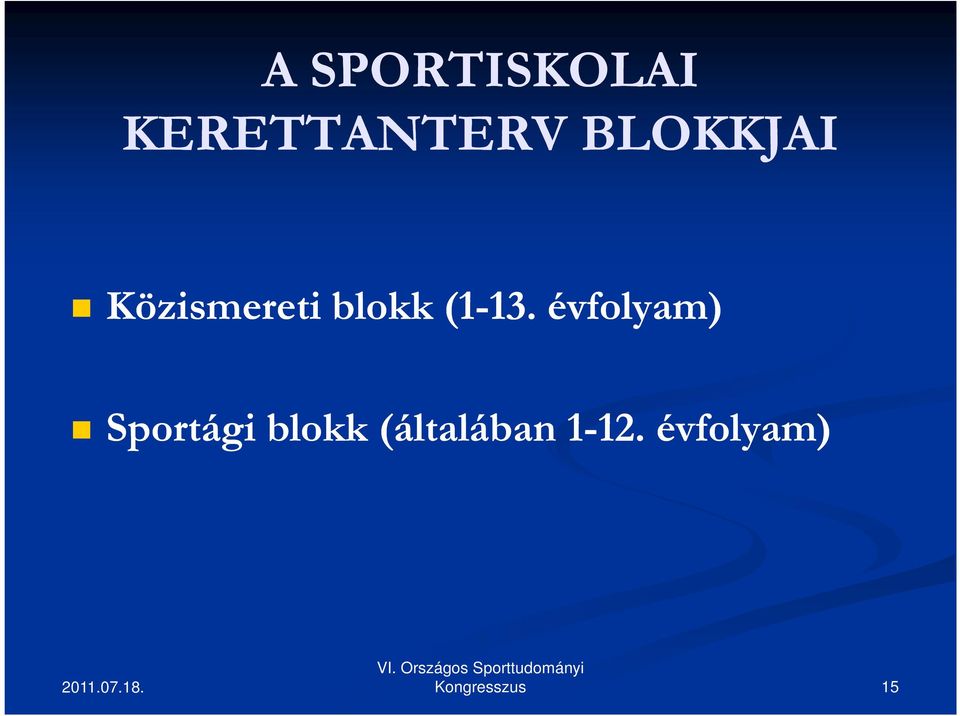 A SPORTISKOLAI KERETTANTERV BLOKKJAI

Közismereti blokk (1-13. évfolyam)

Sportági blokk (általában 1-12. évfolyam)

2011.07.18.

VI. Országos Sporttudományi Kongresszus

15